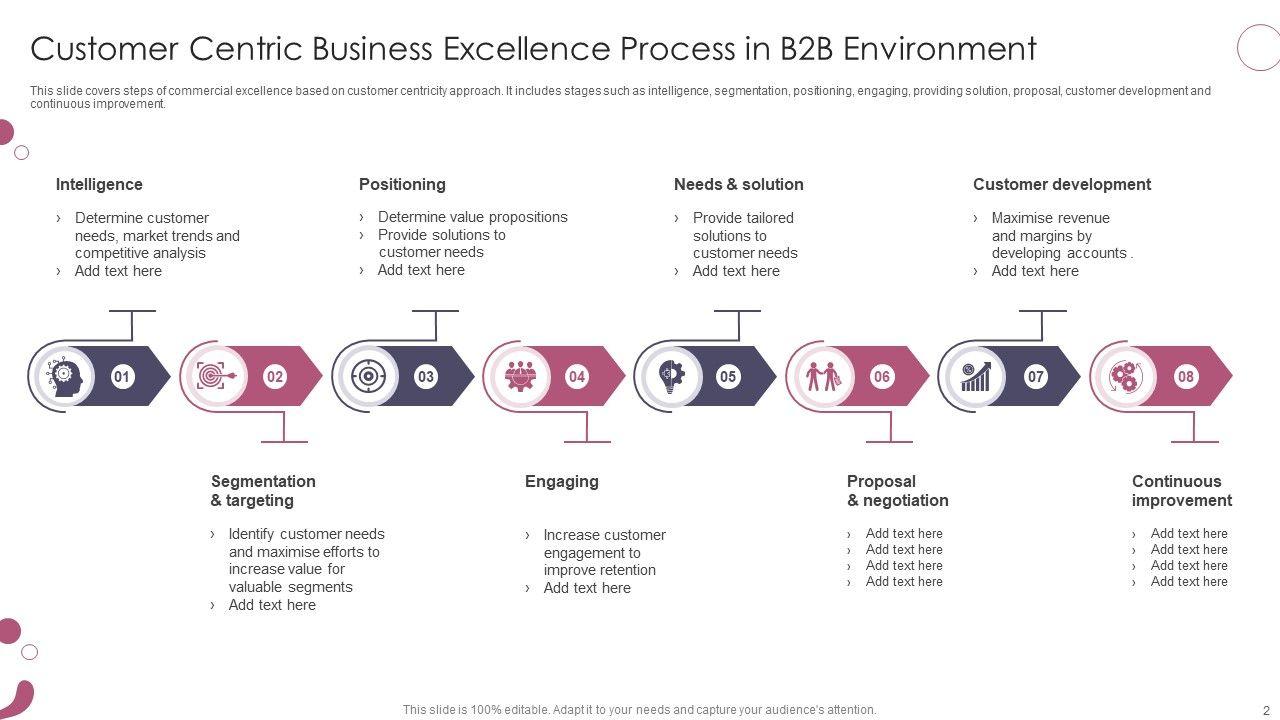 Customer Centric Business Excellence Process in B2B Environment

This slide covers steps of commercial excellence based on customer centricity approach. It includes stages such as intelligence, segmentation, positioning, engaging, providing solution, proposal, customer development and continuous improvement.

Intelligence
› Determine customer needs, market trends and competitive analysis
› Add text here

Positioning
› Determine value propositions
› Provide solutions to customer needs
› Add text here

Needs & solution
› Provide tailored solutions to customer needs
› Add text here

Customer development
› Maximise revenue and margins by developing accounts .
› Add text here

01 02 03 04 05 06 07 08

Segmentation & targeting
› Identify customer needs and maximise efforts to increase value for valuable segments
› Add text here

Engaging
› Increase customer engagement to improve retention
› Add text here

Proposal & negotiation
› Add text here
› Add text here
› Add text here
› Add text here

Continuous improvement
› Add text here
› Add text here
› Add text here
› Add text here

This slide is 100% editable. Adapt it to your needs and capture your audience's attention.

2